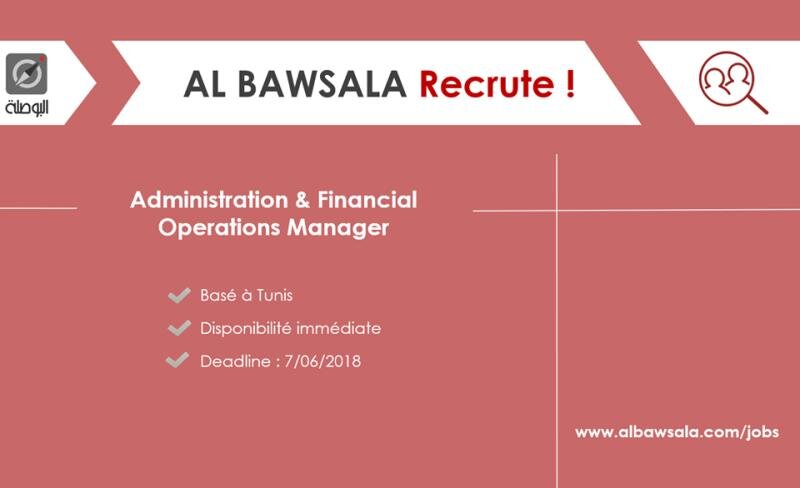 البوصلة

AL BAWSALA Recrute !

Administration & Financial Operations Manager

Basé à Tunis

Disponibilité immédiate

Deadline : 7/06/2018

www.albawsala.com/jobs